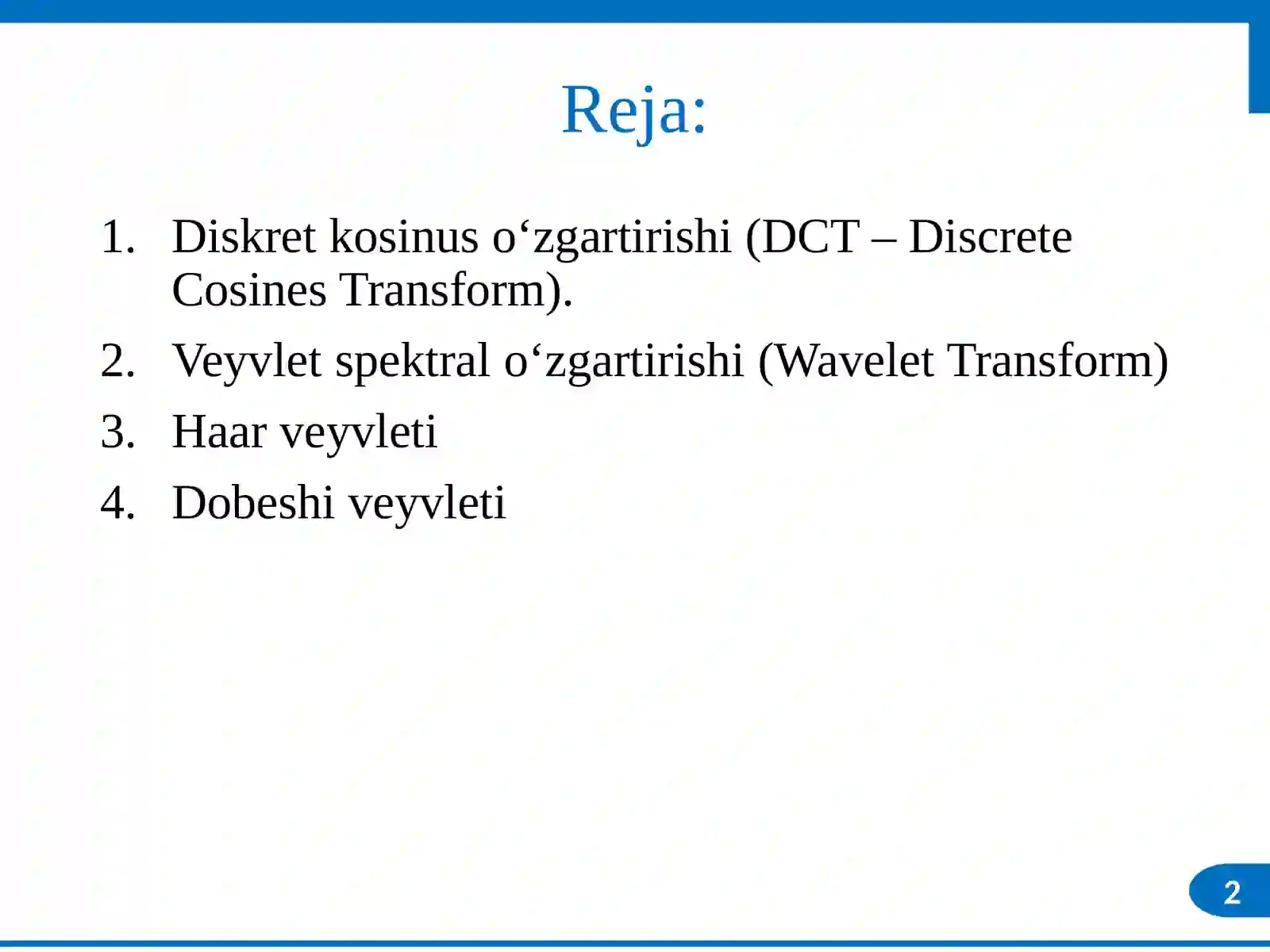 Reja:

1. Diskret kosinus o‘zgartirishi (DCT – Discrete Cosines Transform).
2. Veyvlet spektral o‘zgartirishi (Wavelet Transform)
3. Haar veyvleti
4. Dobeshi veyvleti

2